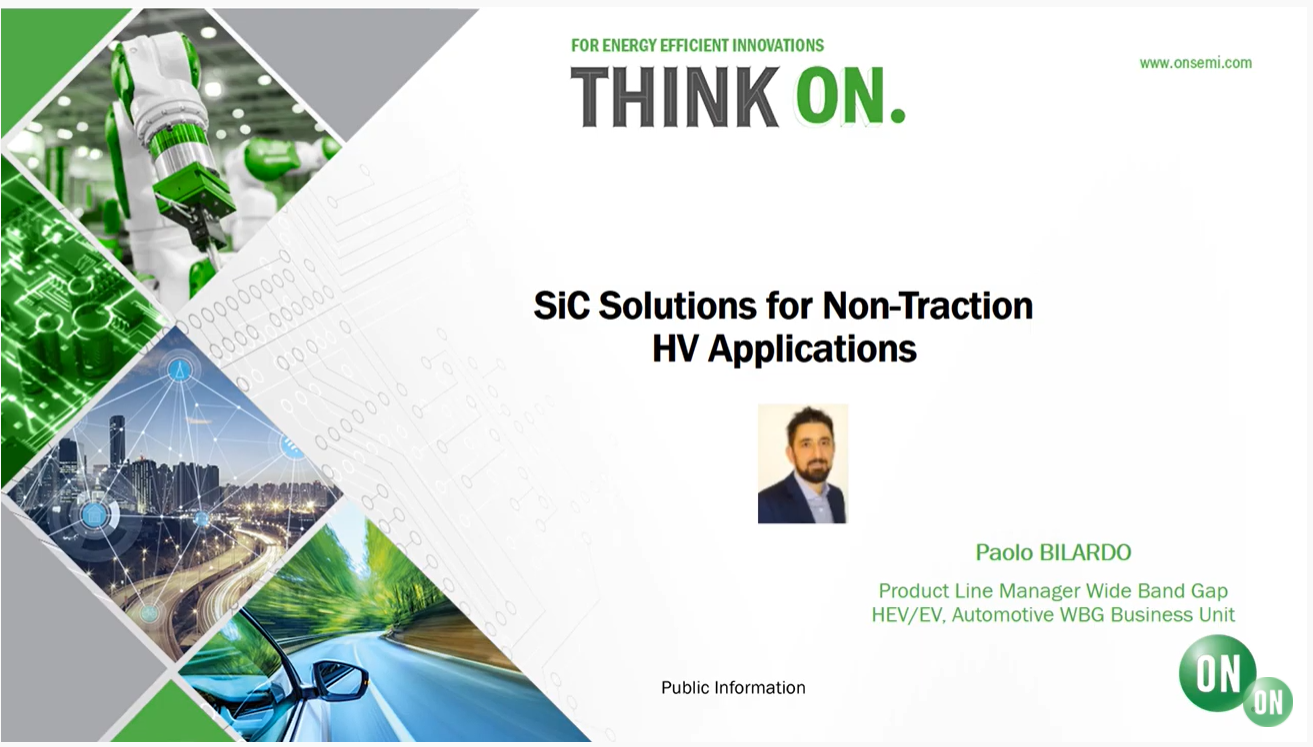 FOR ENERGY EFFICIENT INNOVATIONS
THINK ON.

www.onsemi.com

SiC Solutions for Non-Traction HV Applications

Paolo BILARDO

Product Line Manager Wide Band Gap
HEV/EV, Automotive WBG Business Unit

Public Information

ON

ON